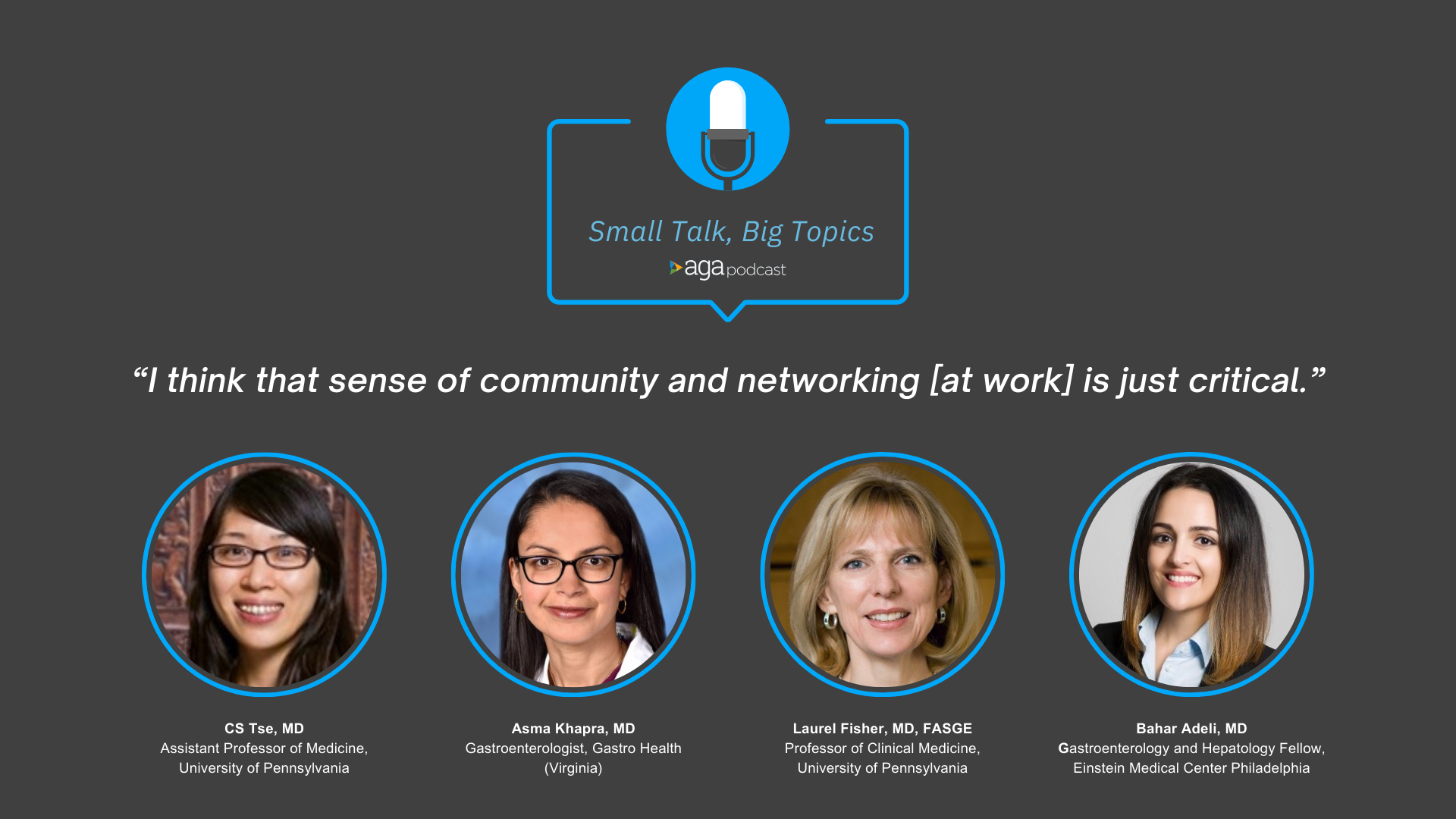 Small Talk, Big Topics
aga podcast

“I think that sense of community and networking [at work] is just critical.”

CS Tse, MD
Assistant Professor of Medicine, University of Pennsylvania

Asma Khapra, MD
Gastroenterologist, Gastro Health (Virginia)

Laurel Fisher, MD, FASGE
Professor of Clinical Medicine, University of Pennsylvania

Bahar Adeli, MD
Gastroenterology and Hepatology Fellow, Einstein Medical Center Philadelphia